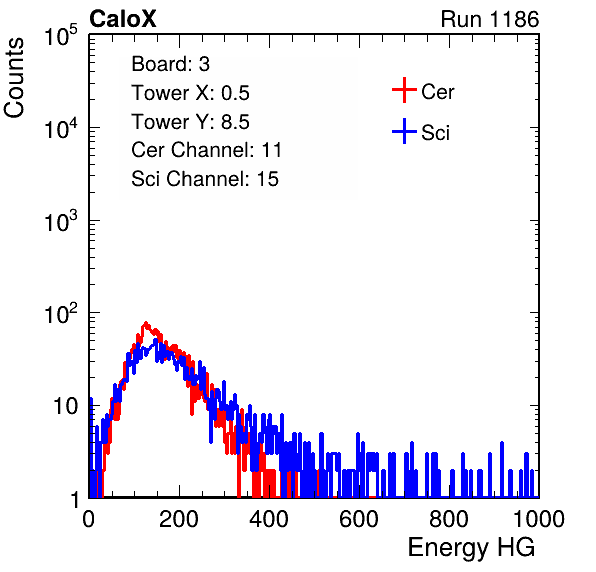 CaloX

Run 1186

Counts

$10^5$

$10^4$

$10^3$

$10^2$

10

1

Board: 3
Tower X: 0.5
Tower Y: 8.5
Cer Channel: 11
Sci Channel: 15

Cer

Sci

0 200 400 600 800 1000

Energy HG